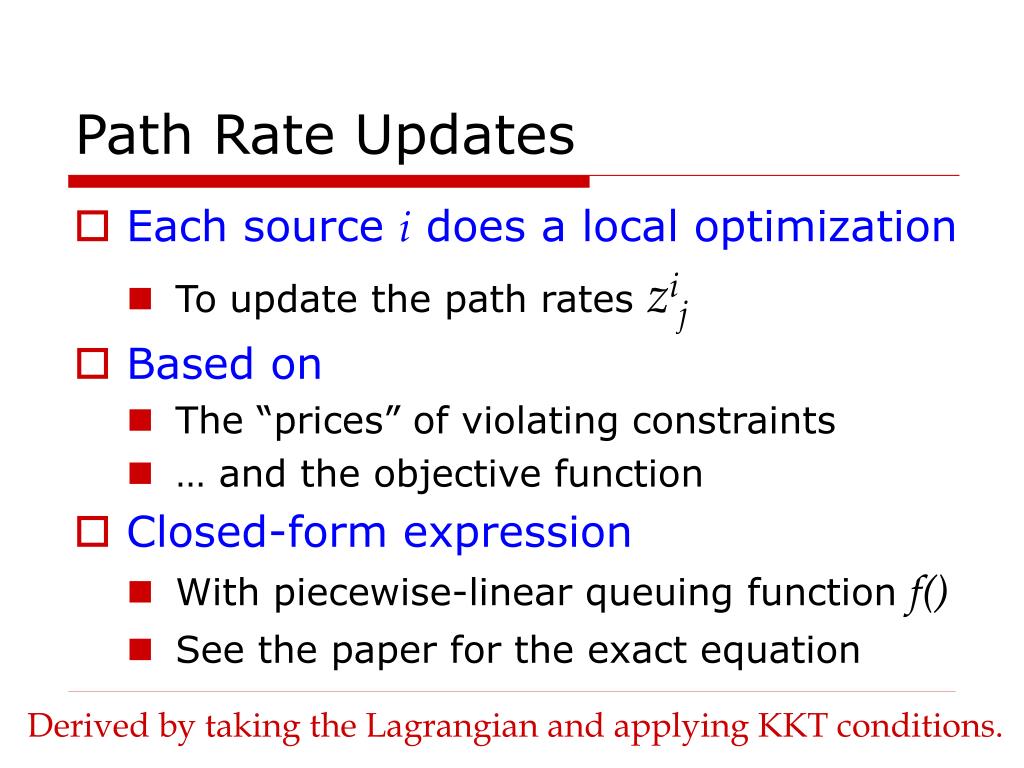 Path Rate Updates

Each source $i$ does a local optimization

To update the path rates $z^i_j$

Based on

The “prices” of violating constraints

… and the objective function

Closed-form expression

With piecewise-linear queuing function $f()$

See the paper for the exact equation

Derived by taking the Lagrangian and applying KKT conditions.